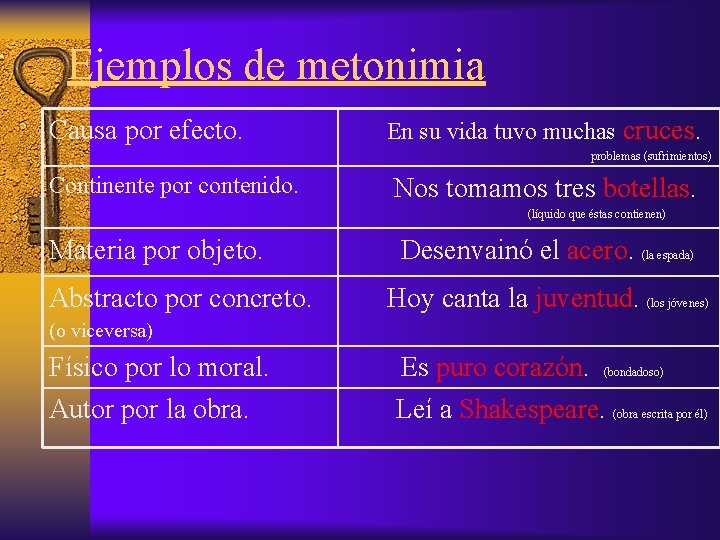 Ejemplos de metonimia

| | |
|---|---|
| Causa por efecto. | En su vida tuvo muchas cruces. problemas (sufrimientos) |
| Continente por contenido. | Nos tomamos tres botellas. (líquido que éstas contienen) |
| Materia por objeto. | Desenvainó el acero. (la espada) |
| Abstracto por concreto. (o viceversa) | Hoy canta la juventud. (los jóvenes) |
| Físico por lo moral. | Es puro corazón. (bondadoso) |
| Autor por la obra. | Leí a Shakespeare. (obra escrita por él) |